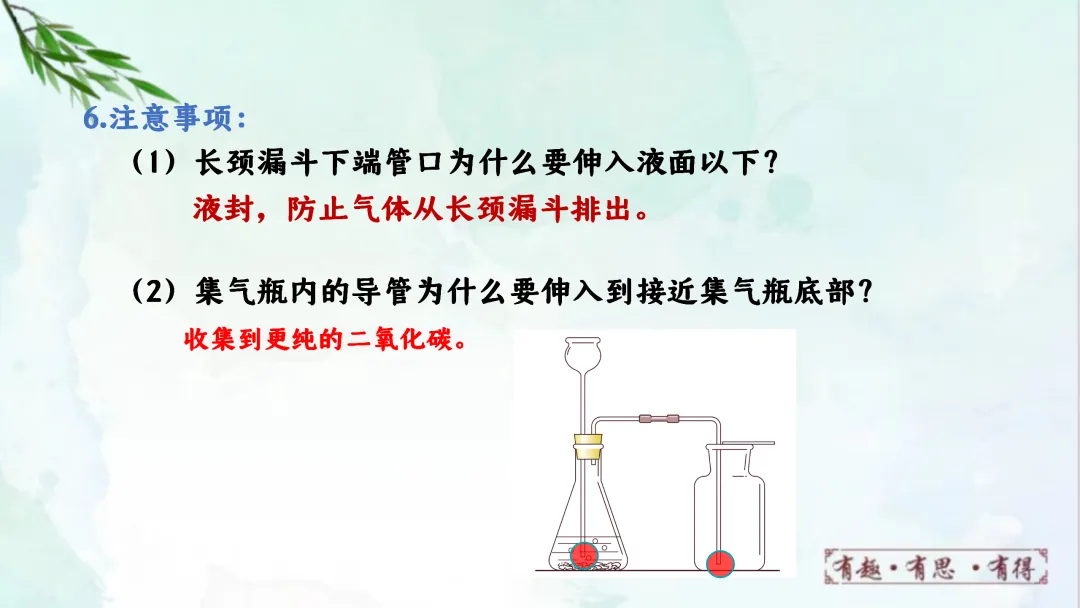 6.注意事项：

（1）长颈漏斗下端管口为什么要伸入液面以下？

液封，防止气体从长颈漏斗排出。

（2）集气瓶内的导管为什么要伸入到接近集气瓶底部？

收集到更纯的二氧化碳。

有趣·有思·有得